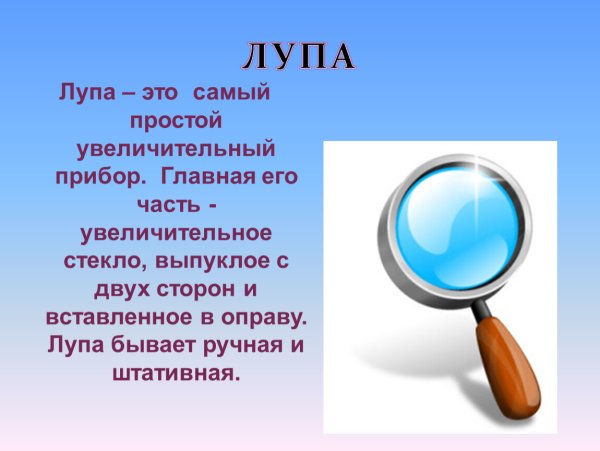 ЛУПА

Лупа – это самый простой увеличительный прибор. Главная его часть - увеличительное стекло, выпуклое с двух сторон и вставленное в оправу. Лупа бывает ручная и штативная.